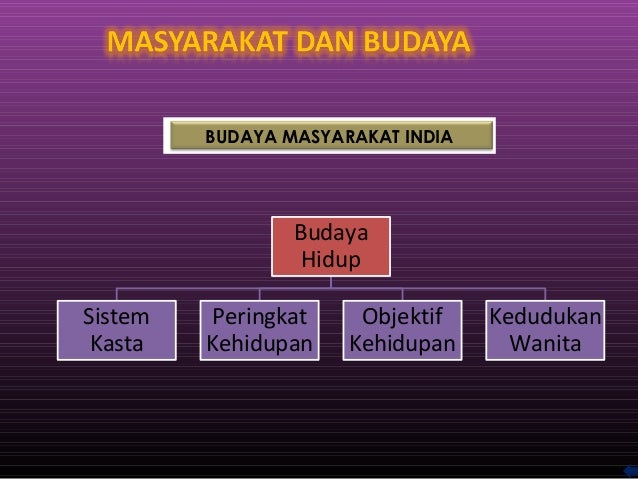 MASYARAKAT DAN BUDAYA

BUDAYA MASYARAKAT INDIA

Budaya Hidup

Sistem Kasta

Peringkat Kehidupan

Objektif Kehidupan

Kedudukan Wanita